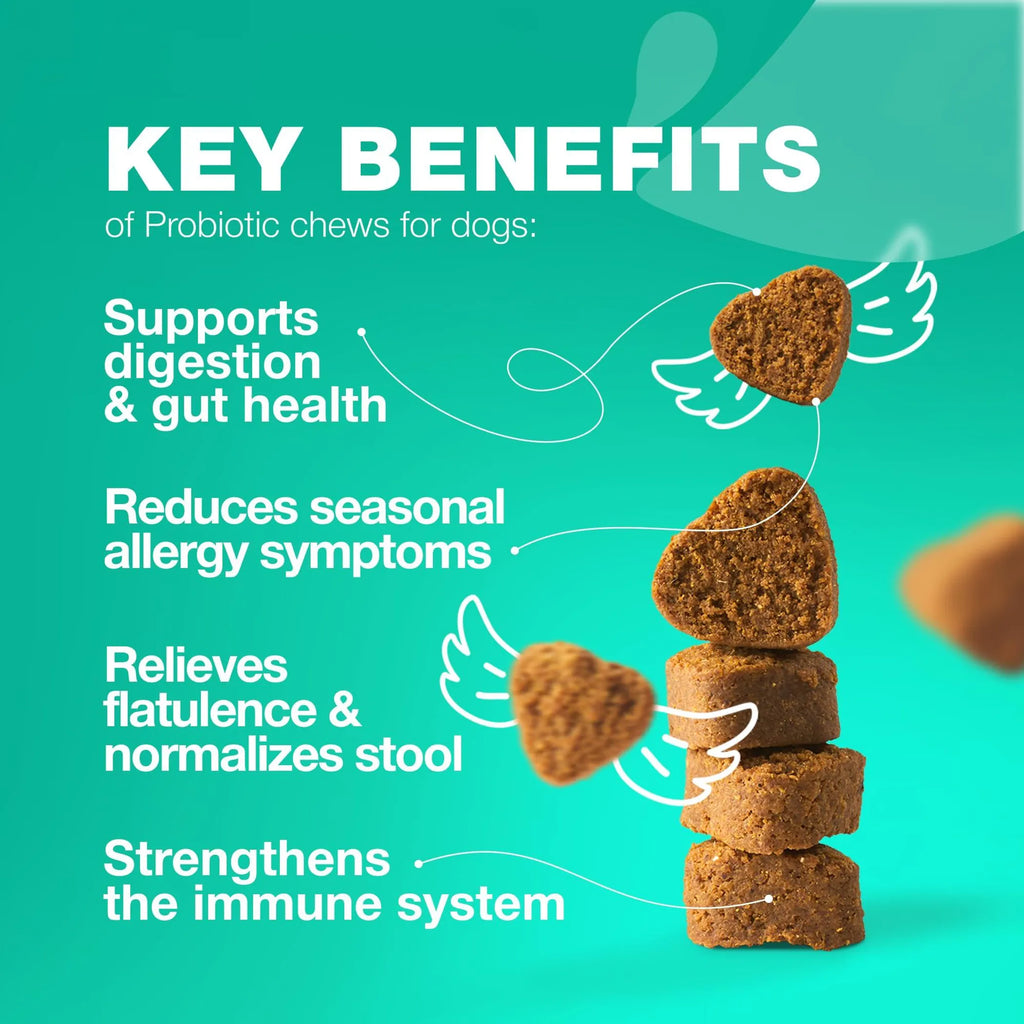 KEY BENEFITS
of Probiotic chews for dogs:

Supports digestion & gut health

Reduces seasonal allergy symptoms

Relieves flatulence & normalizes stool

Strengthens the immune system